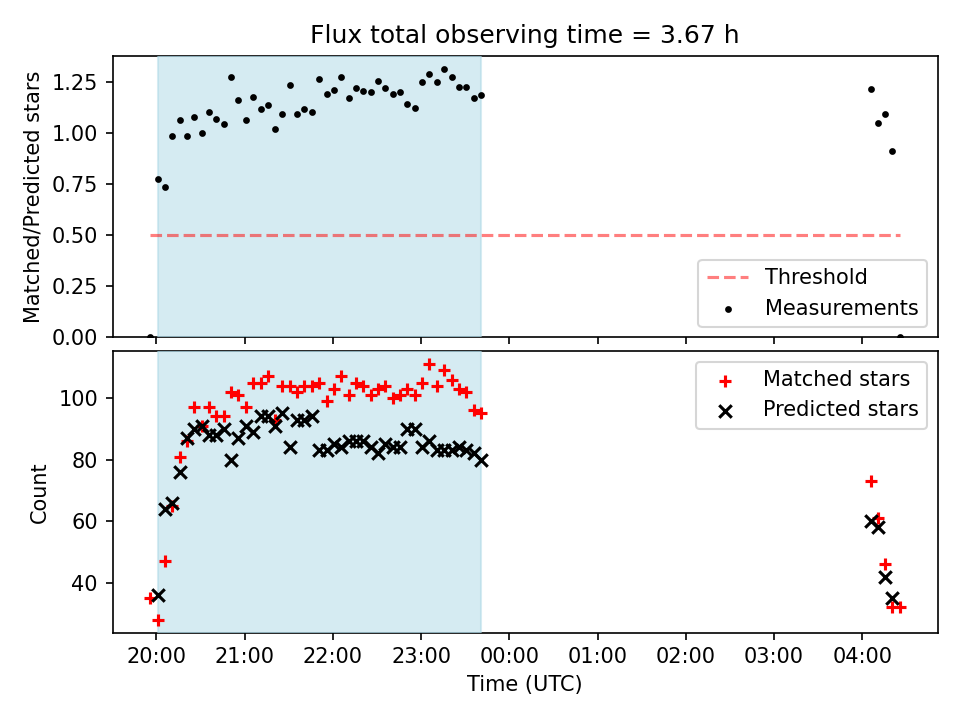 Flux total observing time = 3.67 h

Matched/Predicted stars

1.25
1.00
0.75
0.50
0.25
0.00

Threshold
Measurements

Count

100
80
60
40

Matched stars
Predicted stars

20:00
21:00
22:00
23:00
00:00
01:00
02:00
03:00
04:00

Time (UTC)